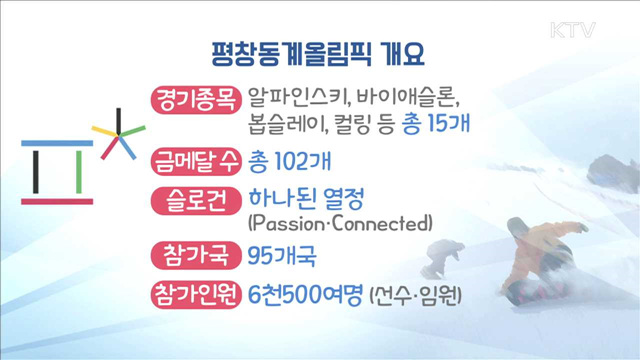 KTV

평창동계올림픽 개요

경기종목 알파인스키, 바이애슬론, 봅슬레이, 컬링 등 총 15개

금메달 수 총 102개

슬로건 하나된 열정 (Passion·Connected)

참가국 95개국

참가인원 6천500여명 (선수·임원)